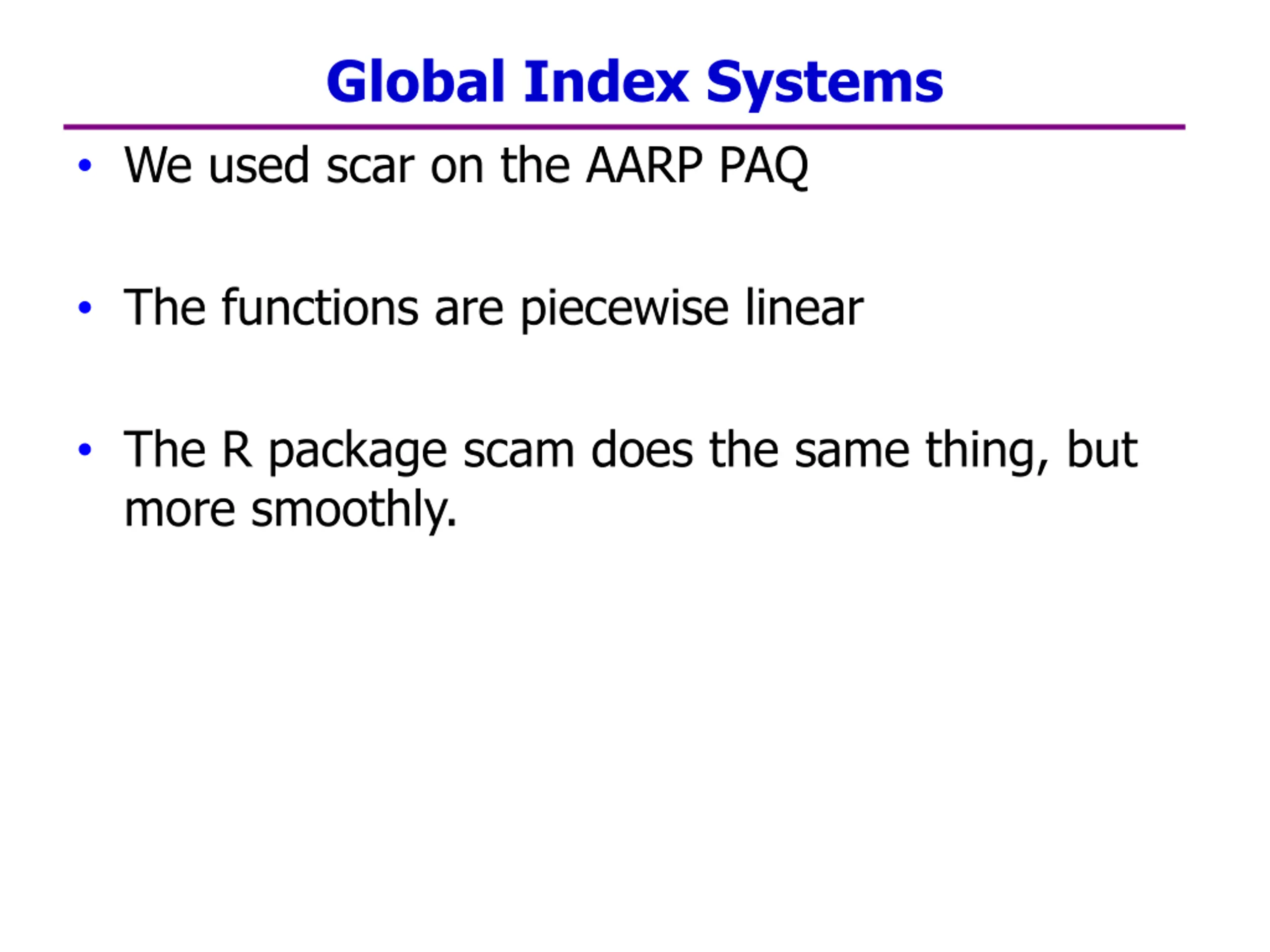 Global Index Systems

• We used scar on the AARP PAQ

• The functions are piecewise linear

• The R package scam does the same thing, but more smoothly.